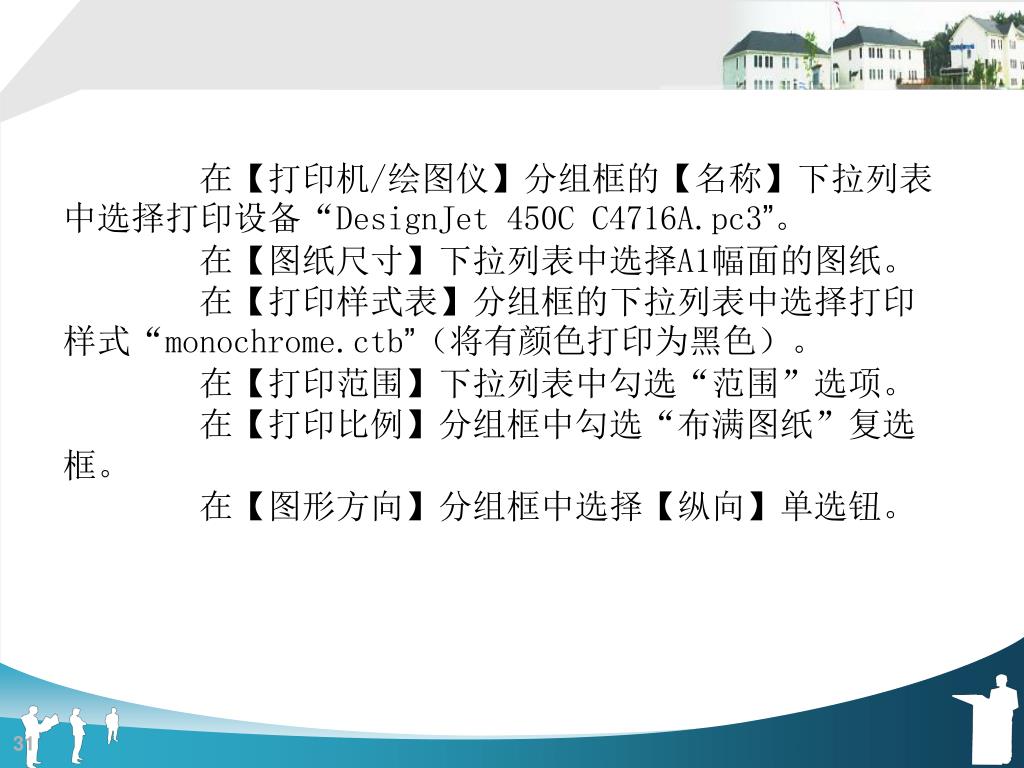 在【打印机/绘图仪】分组框的【名称】下拉列表中选择打印设备“DesignJet 450C C4716A.pc3”。

在【图纸尺寸】下拉列表中选择A1幅面的图纸。

在【打印样式表】分组框的下拉列表中选择打印样式“monochrome.ctb”（将有颜色打印为黑色）。

在【打印范围】下拉列表中勾选“范围”选项。

在【打印比例】分组框中勾选“布满图纸”复选框。

在【图形方向】分组框中选择【纵向】单选钮。

31